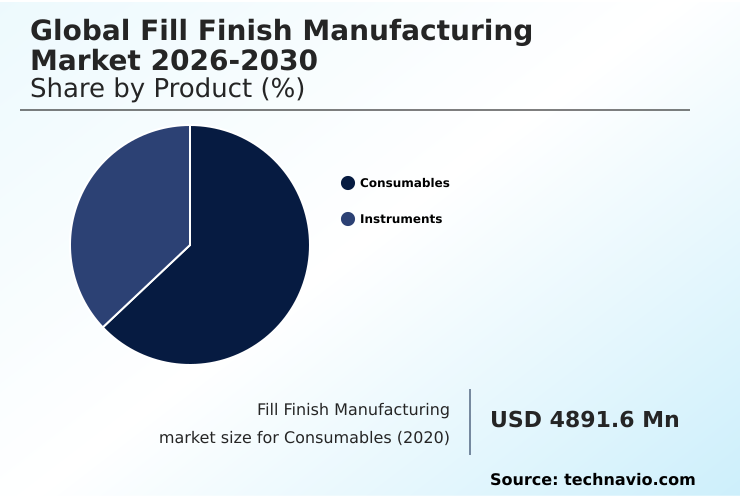 Global Fill Finish Manufacturing Market 2026-2030
Share by Product (%)

Consumables
Instruments

Fill Finish Manufacturing market size for Consumables (2020)

USD 4891.6 Mn

Source: technavio.com